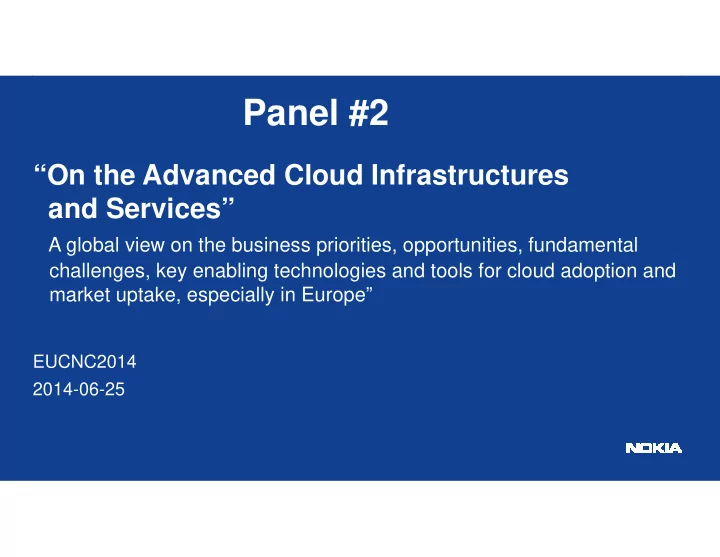 Panel #2

“On the Advanced Cloud Infrastructures and Services”

A global view on the business priorities, opportunities, fundamental challenges, key enabling technologies and tools for cloud adoption and market uptake, especially in Europe”

EUCNC2014
2014-06-25

NOKIA